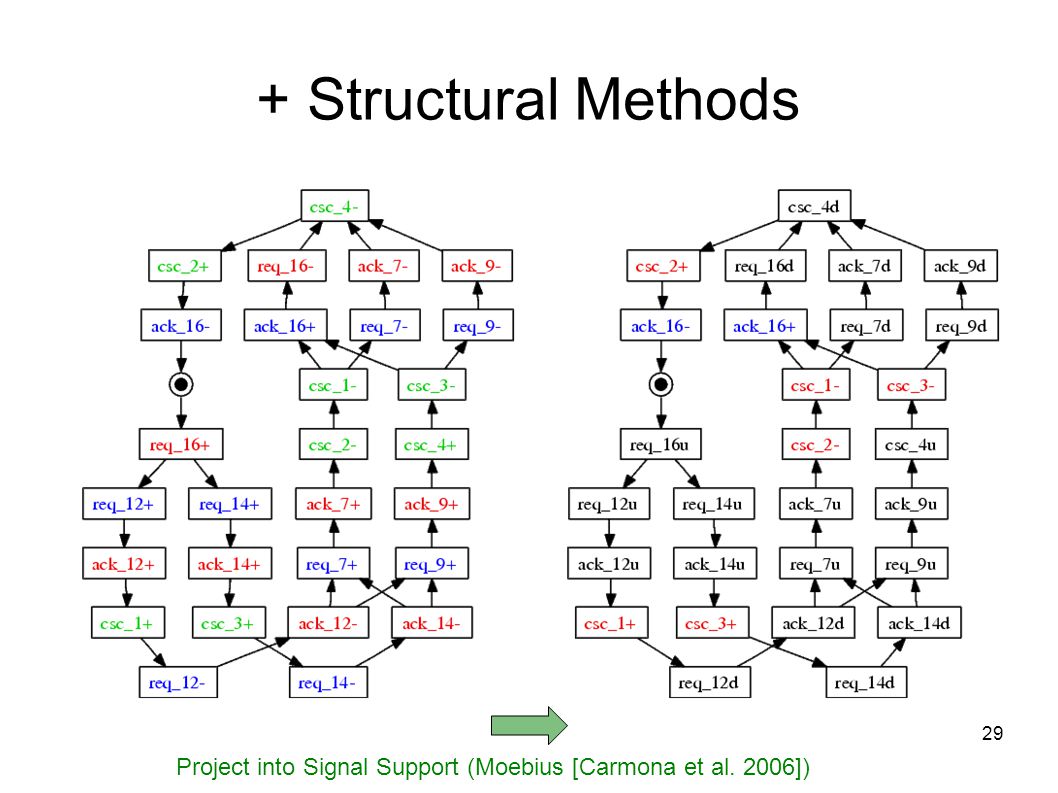 + Structural Methods

csc_4-

csc_2+ req_16- ack_7- ack_9-

ack_16- ack_16+ req_7- req_9-

csc_1- csc_3-

req_16+ csc_2- csc_4+

req_12+ req_14+ ack_7+ ack_9+

ack_12+ ack_14+ req_7+ req_9+

csc_1+ csc_3+ ack_12- ack_14-

req_12- req_14-

csc_4d

csc_2+ req_16d ack_7d ack_9d

ack_16- ack_16+ req_7d req_9d

csc_1- csc_3-

req_16u csc_2- csc_4u

req_12u req_14u ack_7u ack_9u

ack_12u ack_14u req_7u req_9u

csc_1+ csc_3+ ack_12d ack_14d

req_12d req_14d

29

Project into Signal Support (Moebius [Carmona et al. 2006])